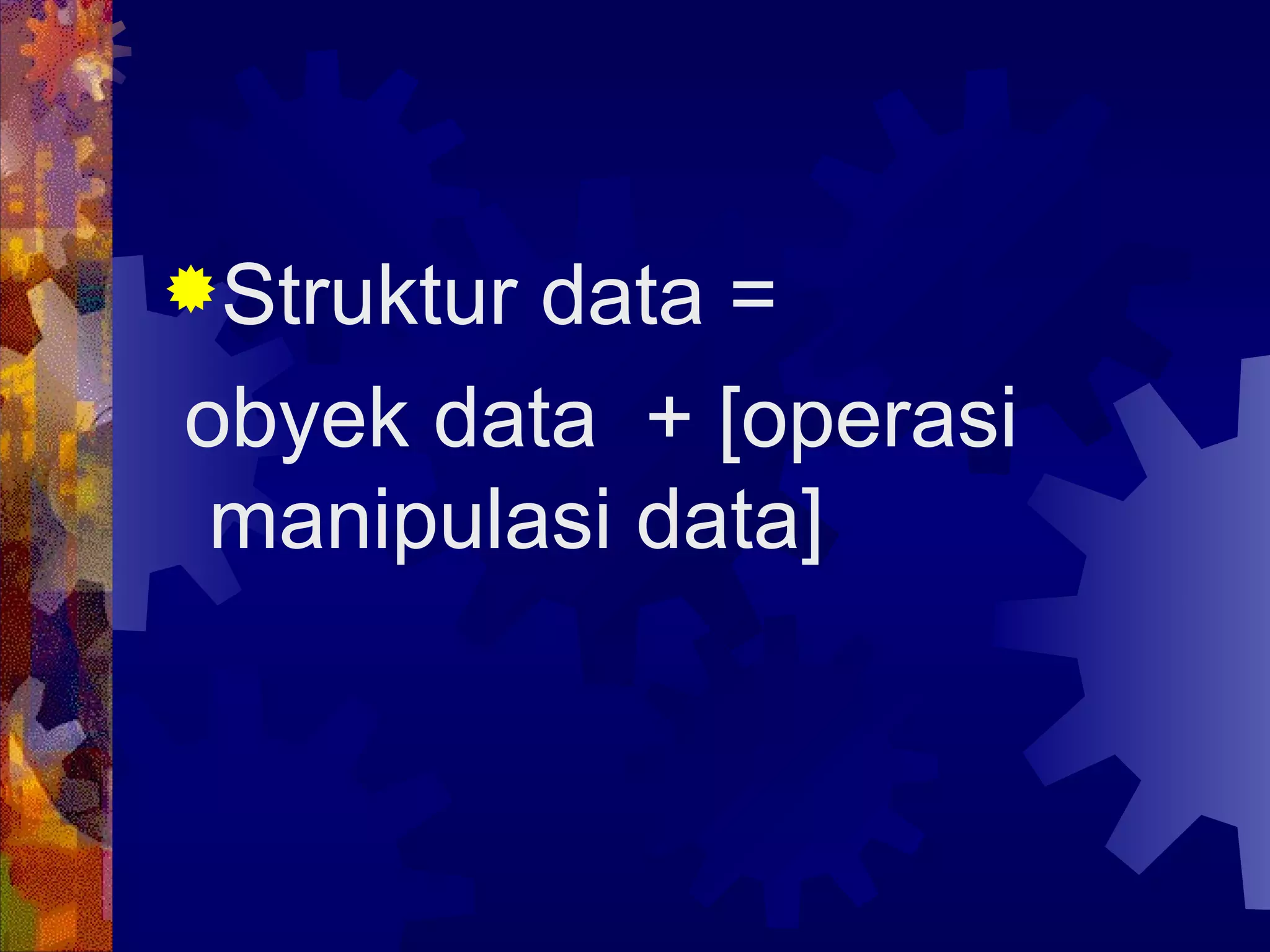 Struktur data =
obyek data + [operasi manipulasi data]